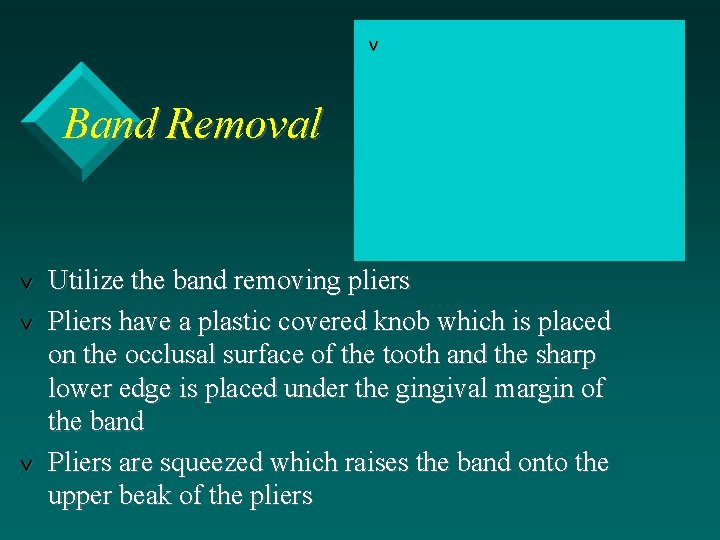 Band Removal

v

v Utilize the band removing pliers

v Pliers have a plastic covered knob which is placed on the occlusal surface of the tooth and the sharp lower edge is placed under the gingival margin of the band

v Pliers are squeezed which raises the band onto the upper beak of the pliers